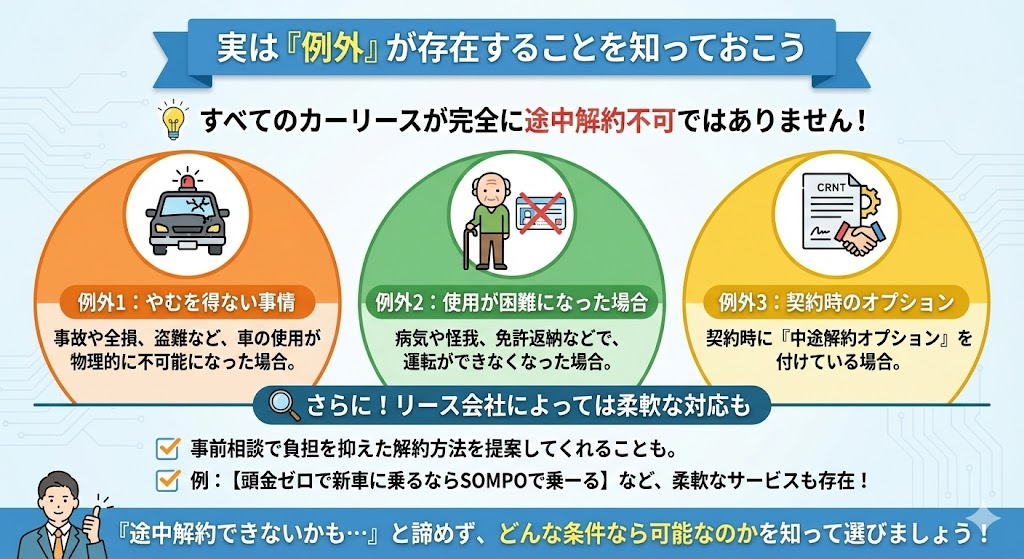 実は『例外』が存在することを知っておこう

すべてのカーリースが完全に途中解約不可ではありません！

例外1：やむを得ない事情

事故や全損、盗難など、車の使用が物理的に不可能になった場合。

例外2：使用が困難になった場合

病気や怪我、免許返納などで、運転ができなくなった場合。

CRNT

例外3：契約時のオプション

契約時に『中途解約オプション』を付けている場合。

さらに！リース会社によっては柔軟な対応も

事前相談で負担を抑えた解約方法を提案してくれることも。

例：【頭金ゼロで新車に乗るならSOMPOで乗ーる】など、柔軟なサービスも存在！

『途中解約できないかも…』と諦めず、どんな条件なら可能なのかを知って選びましょう！